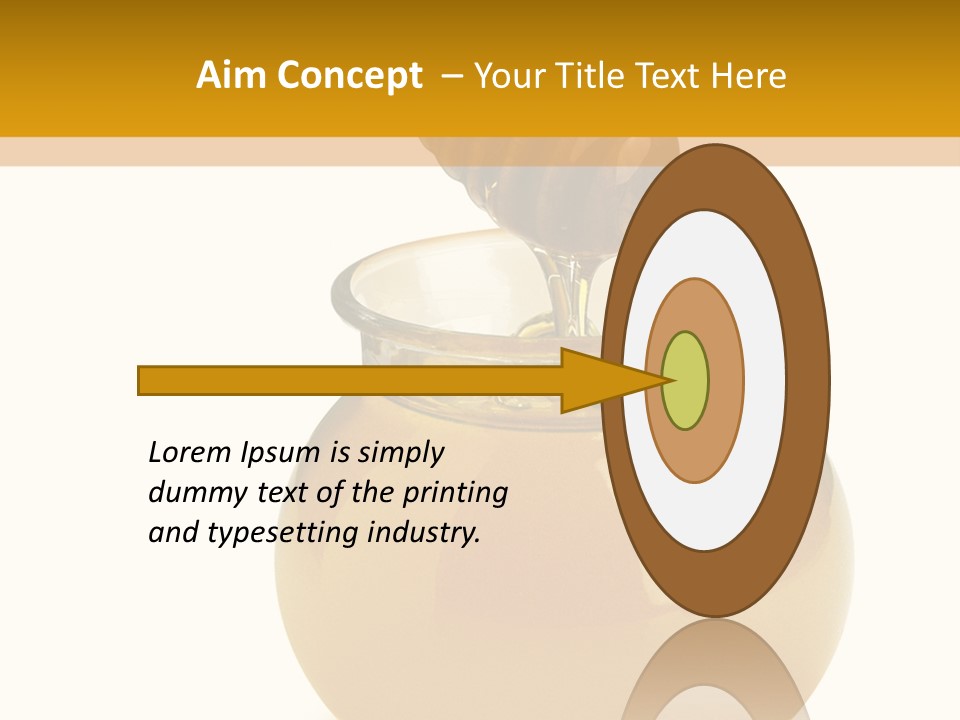 Aim Concept – Your Title Text Here

Lorem Ipsum is simply dummy text of the printing and typesetting industry.